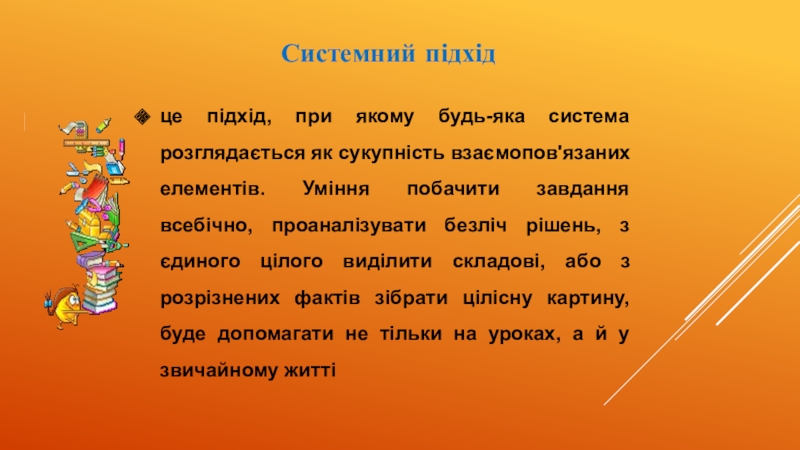 Системний підхід

це підхід, при якому будь-яка система розглядається як сукупність взаємопов'язаних елементів. Уміння побачити завдання всебічно, проаналізувати безліч рішень, з єдиного цілого виділити складові, або з розрізнених фактів зібрати цілісну картину, буде допомагати не тільки на уроках, а й у звичайному житті